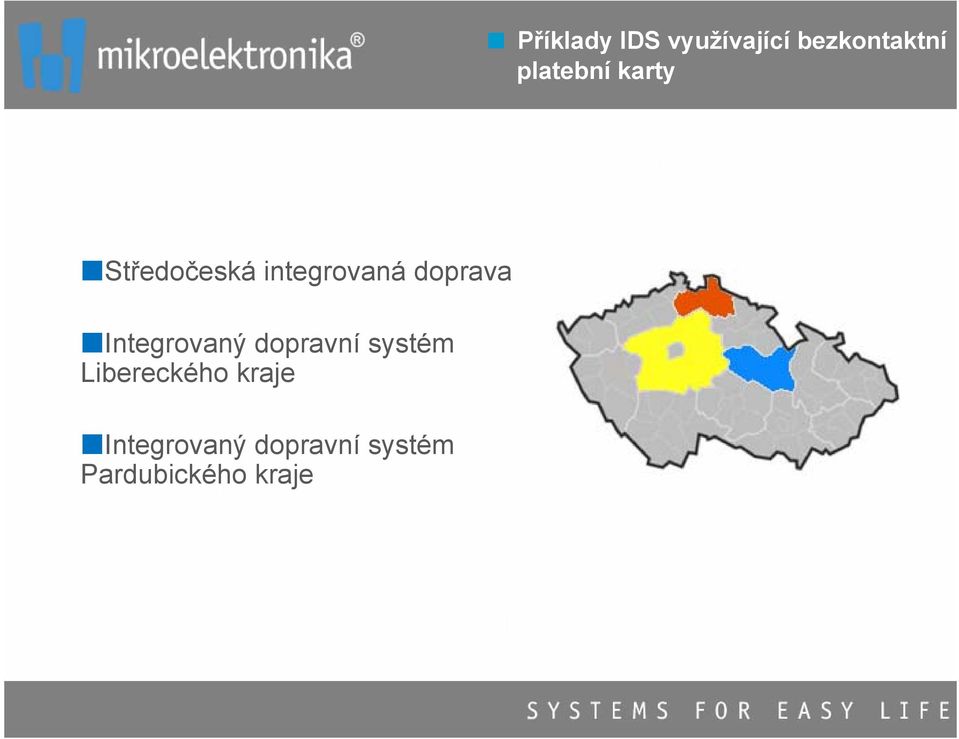 mikroelektronika®

Příklady IDS využívající bezkontaktní platební karty

Středočeská integrovaná doprava

Integrovaný dopravní systém Libereckého kraje

Integrovaný dopravní systém Pardubického kraje

SYSTEMS FOR EASY LIFE